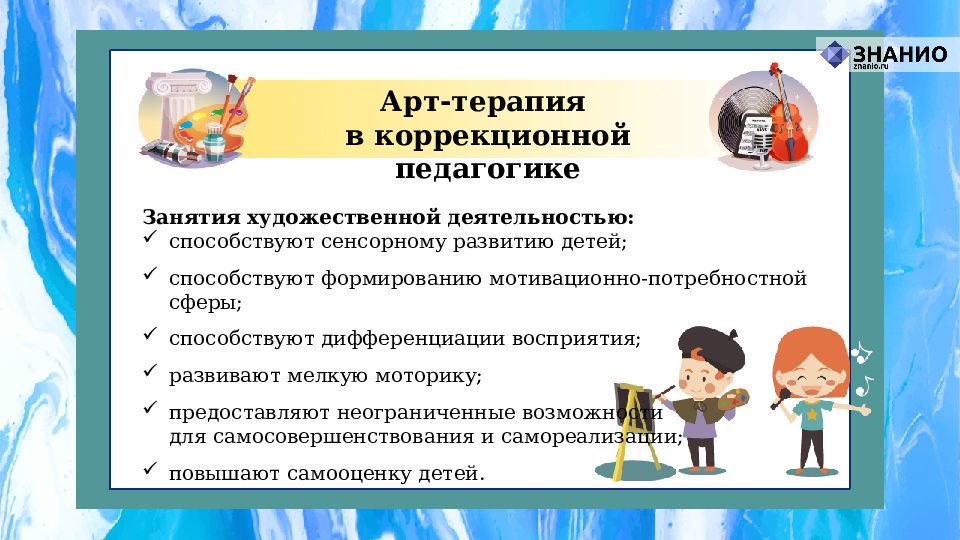 ЗНАНИО
znanio.ru

Арт-терапия
в коррекционной
педагогике

Занятия художественной деятельностью:
✓ способствуют сенсорному развитию детей;
✓ способствуют формированию мотивационно-потребностной сферы;
✓ способствуют дифференциации восприятия;
✓ развивают мелкую моторику;
✓ предоставляют неограниченные возможности для самосовершенствования и самореализации;
✓ повышают самооценку детей.